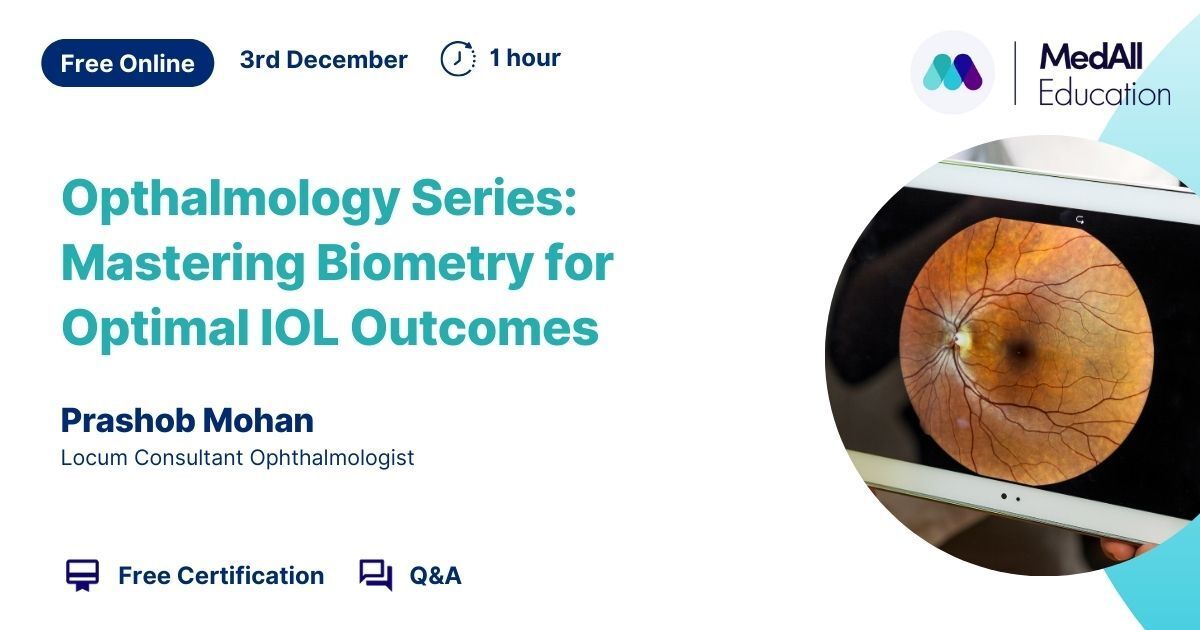 Free Online 3rd December 1 hour

MedAll Education

Opthalmology Series: Mastering Biometry for Optimal IOL Outcomes

Prashob Mohan
Locum Consultant Ophthalmologist

Free Certification Q&A